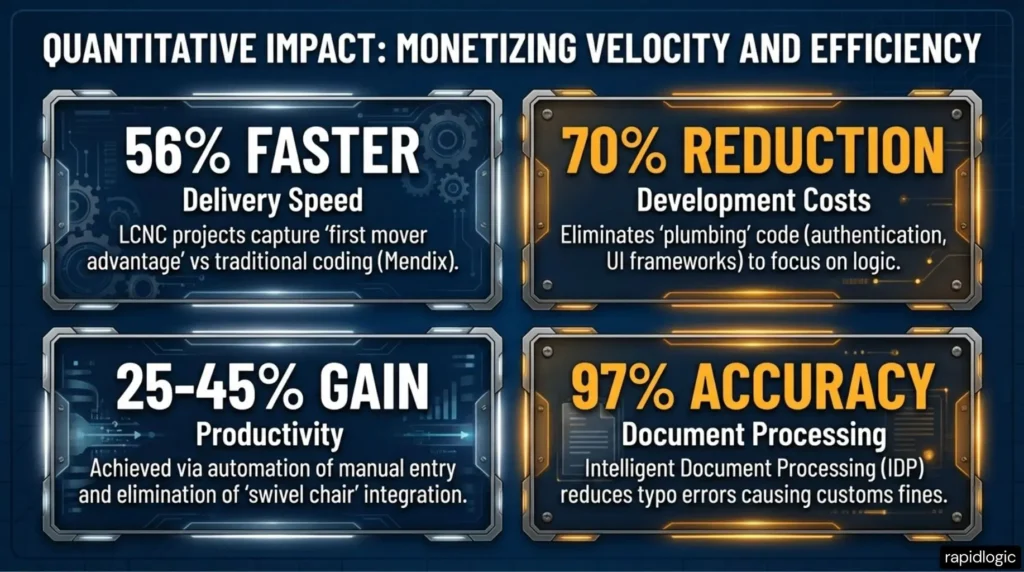 QUANTITATIVE IMPACT: MONETIZING VELOCITY AND EFFICIENCY

56% FASTER
Delivery Speed
LCNC projects capture 'first mover advantage' vs traditional coding (Mendix).

70% REDUCTION
Development Costs
Eliminates 'plumbing' code (authentication, UI frameworks) to focus on logic.

25-45% GAIN
Productivity
Achieved via automation of manual entry and elimination of 'swivel chair' integration.

97% ACCURACY
Document Processing
Intelligent Document Processing (IDP) reduces typo errors causing customs fines.

rapidlogic